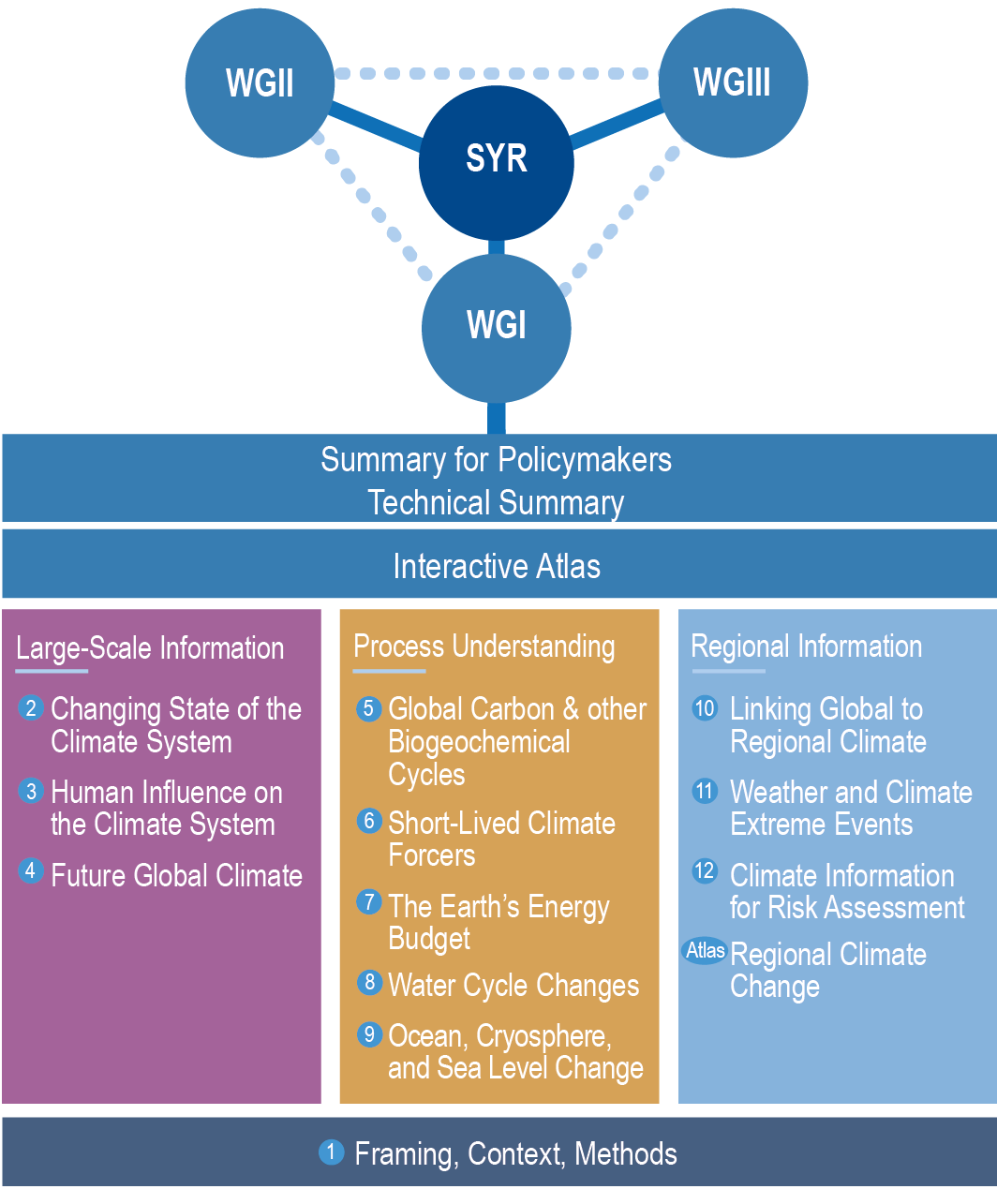 WGII

WGIII

SYR

WGI

Summary for Policymakers
Technical Summary

Interactive Atlas

Large-Scale Information

2 Changing State of the Climate System

3 Human Influence on the Climate System

4 Future Global Climate

Process Understanding

5 Global Carbon & other Biogeochemical Cycles

6 Short-Lived Climate Forcers

7 The Earth's Energy Budget

8 Water Cycle Changes

9 Ocean, Cryosphere, and Sea Level Change

Regional Information

10 Linking Global to Regional Climate

11 Weather and Climate Extreme Events

12 Climate Information for Risk Assessment

Atlas Regional Climate Change

1 Framing, Context, Methods